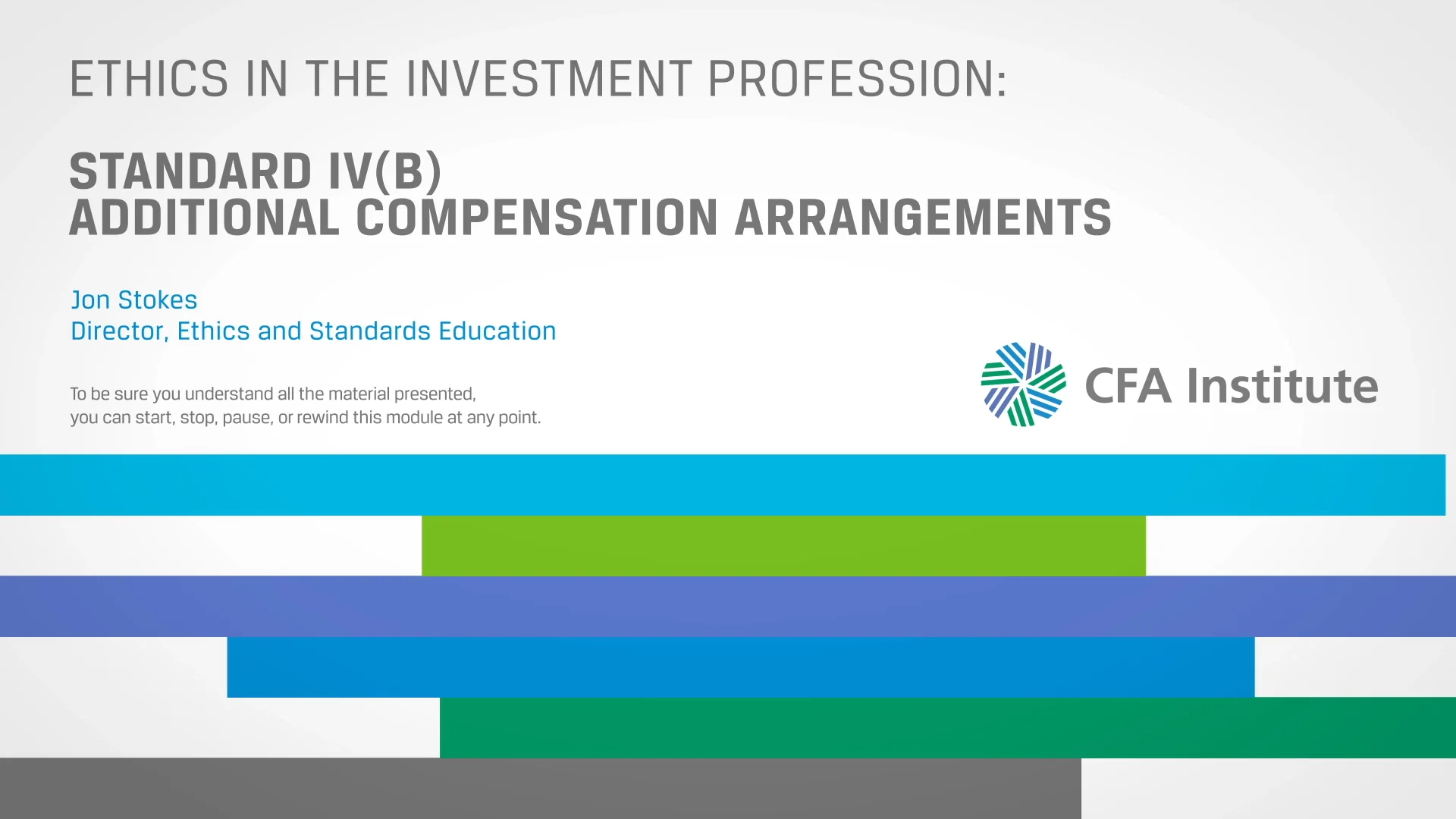 ETHICS IN THE INVESTMENT PROFESSION:

STANDARD IV(B)
ADDITIONAL COMPENSATION ARRANGEMENTS

Jon Stokes
Director, Ethics and Standards Education

To be sure you understand all the material presented, you can start, stop, pause, or rewind this module at any point.

CFA Institute